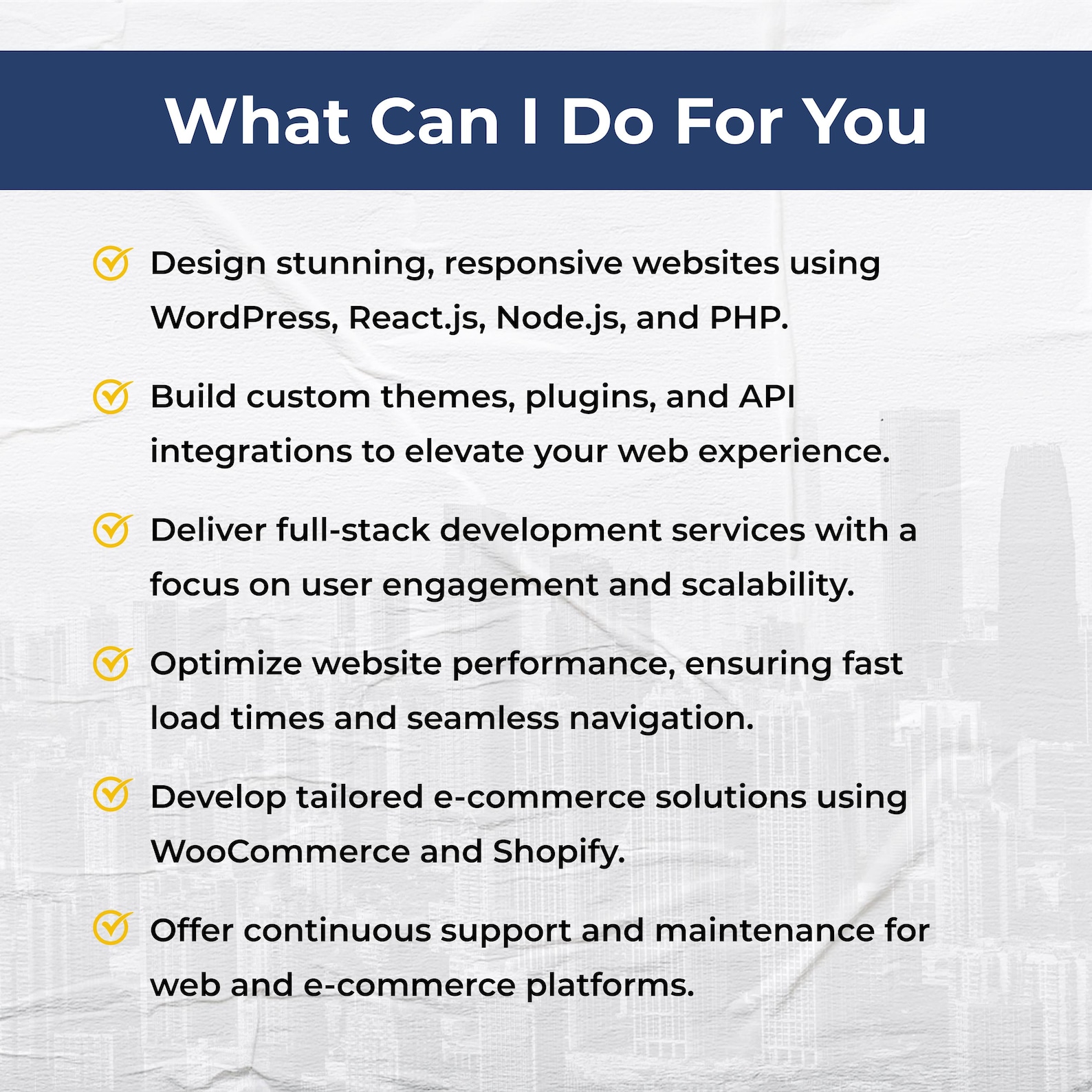 What Can I Do For You

Design stunning, responsive websites using WordPress, React.js, Node.js, and PHP.

Build custom themes, plugins, and API integrations to elevate your web experience.

Deliver full-stack development services with a focus on user engagement and scalability.

Optimize website performance, ensuring fast load times and seamless navigation.

Develop tailored e-commerce solutions using WooCommerce and Shopify.

Offer continuous support and maintenance for web and e-commerce platforms.